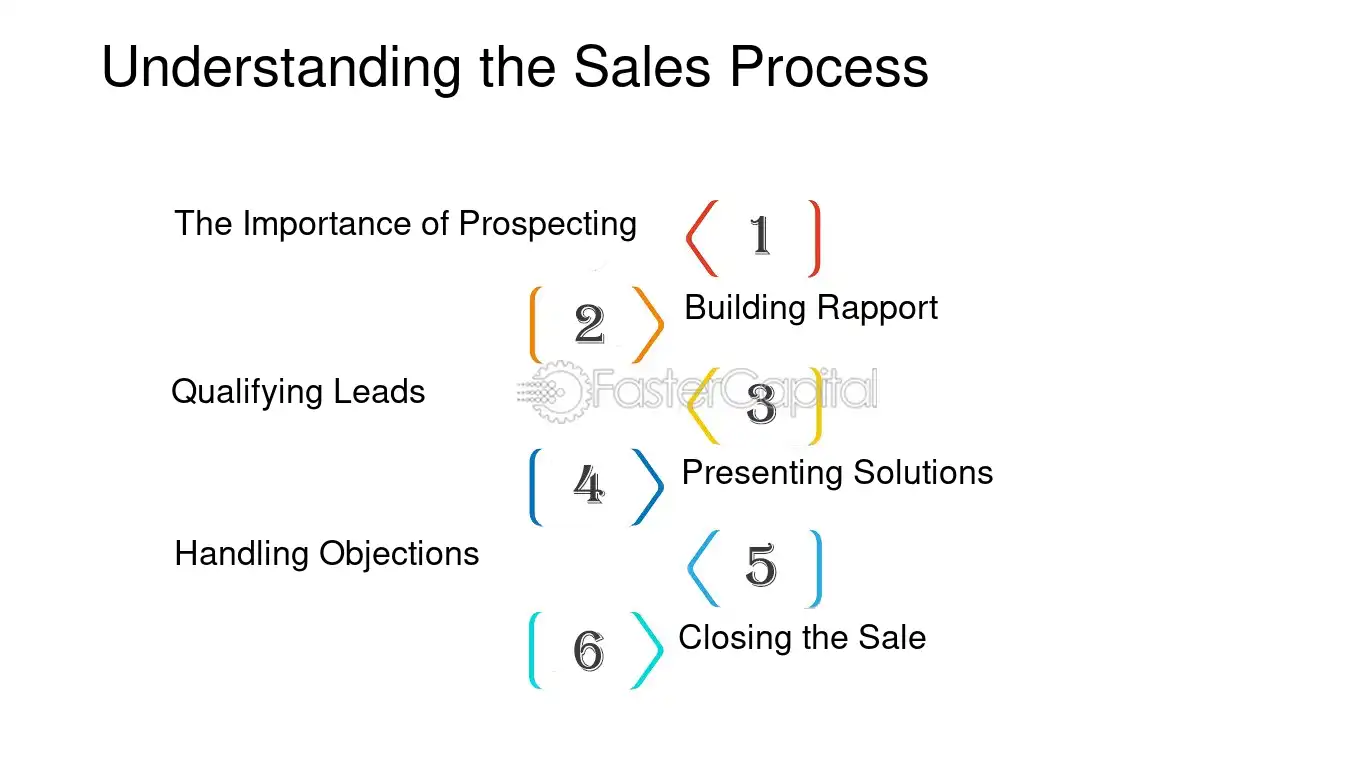 Understanding the Sales Process

The Importance of Prospecting

1

2

Building Rapport

Qualifying Leads

3

4

Presenting Solutions

Handling Objections

5

6

Closing the Sale

FasterCapital